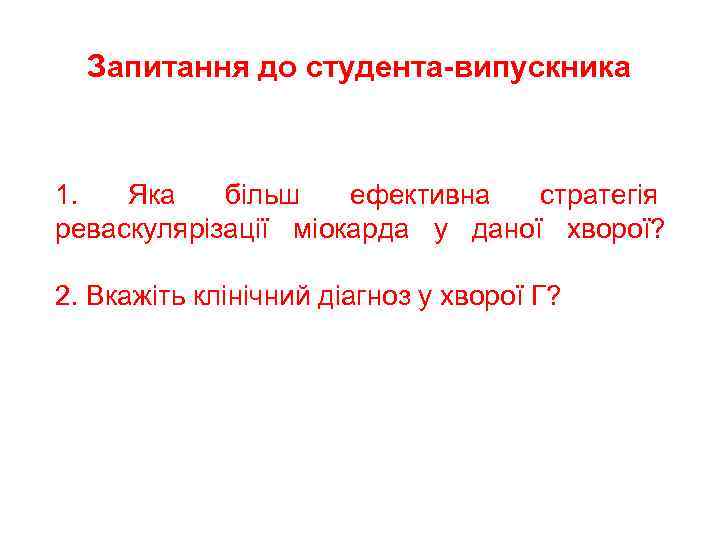 Запитання до студента-випускника

1. Яка більш ефективна стратегія реваскулярізації міокарда у даної хворої?

2. Вкажіть клінічний діагноз у хворої Г?